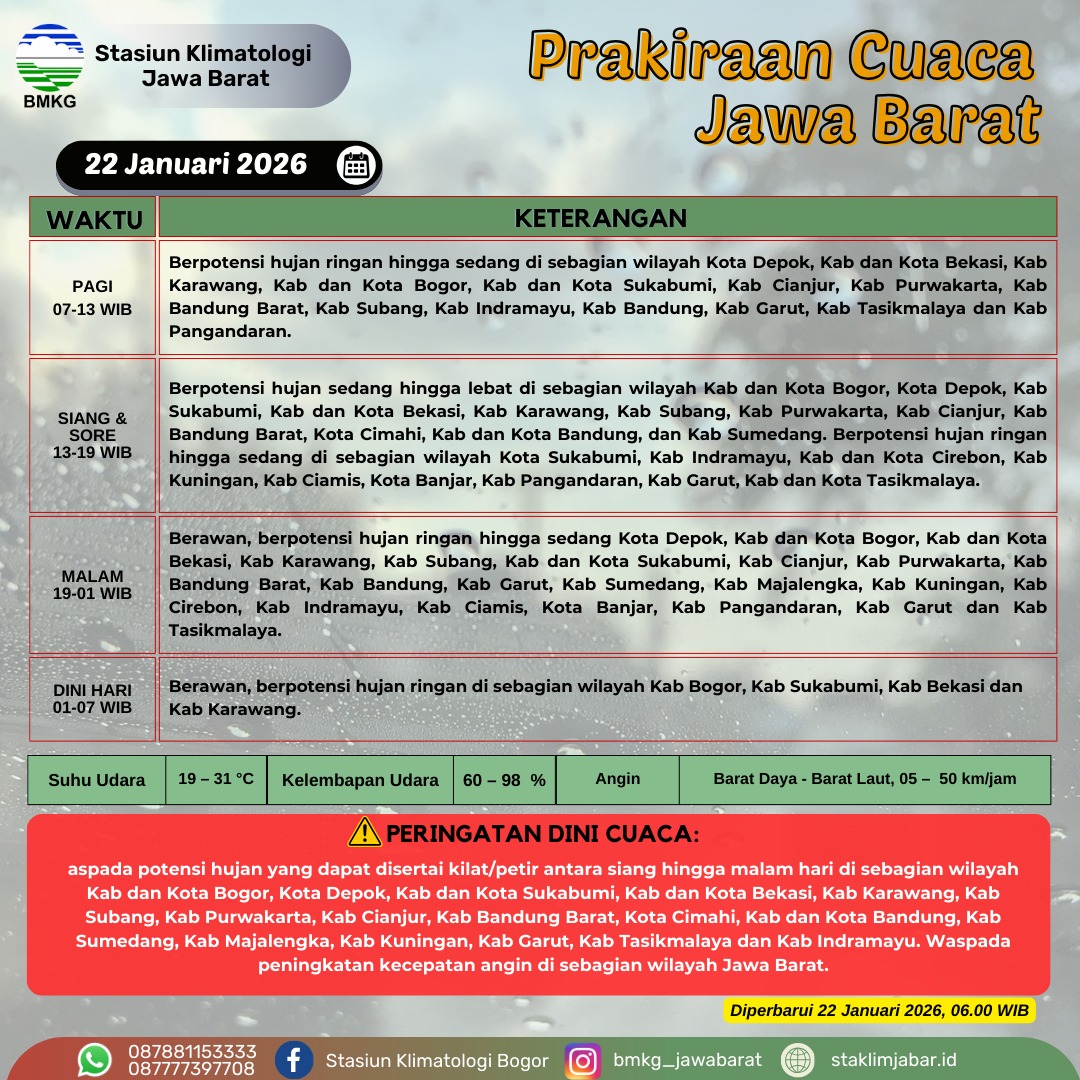 BMKG

Stasiun Klimatologi Jawa Barat

Prakiraan Cuaca Jawa Barat

22 Januari 2026

| WAKTU | KETERANGAN |
|---|---|
| PAGI 07-13 WIB | Berpotensi hujan ringan hingga sedang di sebagian wilayah Kota Depok, Kab dan Kota Bekasi, Kab Karawang, Kab dan Kota Bogor, Kab dan Kota Sukabumi, Kab Cianjur, Kab Purwakarta, Kab Bandung Barat, Kab Subang, Kab Indramayu, Kab Bandung, Kab Garut, Kab Tasikmalaya dan Kab Pangandaran. |
| SIANG & SORE 13-19 WIB | Berpotensi hujan sedang hingga lebat di sebagian wilayah Kab dan Kota Bogor, Kota Depok, Kab Sukabumi, Kab dan Kota Bekasi, Kab Karawang, Kab Subang, Kab Purwakarta, Kab Cianjur, Kab Bandung Barat, Kota Cimahi, Kab dan Kota Bandung, dan Kab Sumedang. Berpotensi hujan ringan hingga sedang di sebagian wilayah Kota Sukabumi, Kab Indramayu, Kab dan Kota Cirebon, Kab Kuningan, Kab Ciamis, Kota Banjar, Kab Pangandaran, Kab Garut, Kab dan Kota Tasikmalaya. |
| MALAM 19-01 WIB | Berawan, berpotensi hujan ringan hingga sedang Kota Depok, Kab dan Kota Bogor, Kab dan Kota Bekasi, Kab Karawang, Kab Subang, Kab dan Kota Sukabumi, Kab Cianjur, Kab Purwakarta, Kab Bandung Barat, Kab Bandung, Kab Garut, Kab Sumedang, Kab Majalengka, Kab Kuningan, Kab Cirebon, Kab Indramayu, Kab Ciamis, Kota Banjar, Kab Pangandaran, Kab Garut dan Kab Tasikmalaya. |
| DINI HARI 01-07 WIB | Berawan, berpotensi hujan ringan di sebagian wilayah Kab Bogor, Kab Sukabumi, Kab Bekasi dan Kab Karawang. |

| Suhu Udara | 19 – 31 °C | Kelembapan Udara | 60 – 98 % | Angin | Barat Daya - Barat Laut, 05 – 50 km/jam |
|---|---|---|---|---|---|

PERINGATAN DINI CUACA:

aspada potensi hujan yang dapat disertai kilat/petir antara siang hingga malam hari di sebagian wilayah Kab dan Kota Bogor, Kota Depok, Kab dan Kota Sukabumi, Kab dan Kota Bekasi, Kab Karawang, Kab Subang, Kab Purwakarta, Kab Cianjur, Kab Bandung Barat, Kota Cimahi, Kab dan Kota Bandung, Kab Sumedang, Kab Majalengka, Kab Kuningan, Kab Garut, Kab Tasikmalaya dan Kab Indramayu. Waspada peningkatan kecepatan angin di sebagian wilayah Jawa Barat.

Diperbarui 22 Januari 2026, 06.00 WIB

087881153333
087777397708
Stasiun Klimatologi Bogor
bmkg_jawabarat
staklimjabar.id